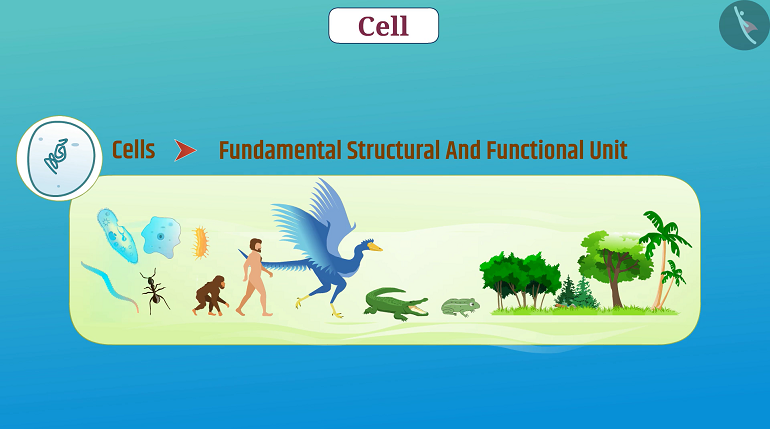 Cell

Cells Fundamental Structural And Functional Unit